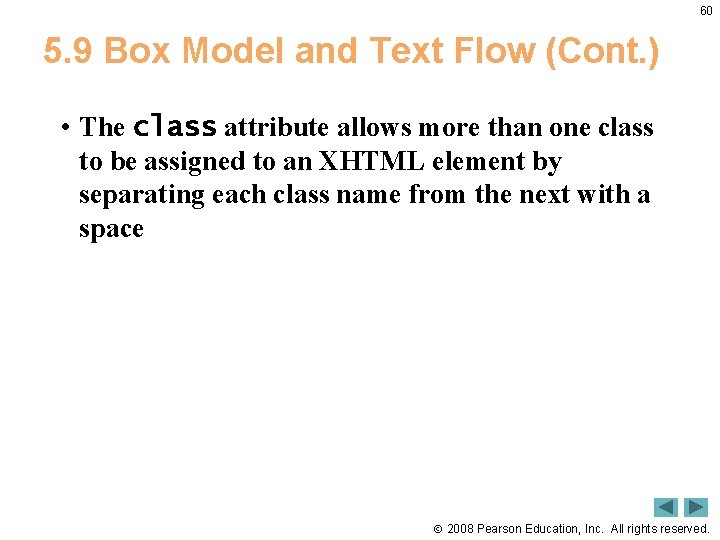 60

5.9 Box Model and Text Flow (Cont.)

• The class attribute allows more than one class to be assigned to an XHTML element by separating each class name from the next with a space

© 2008 Pearson Education, Inc. All rights reserved.